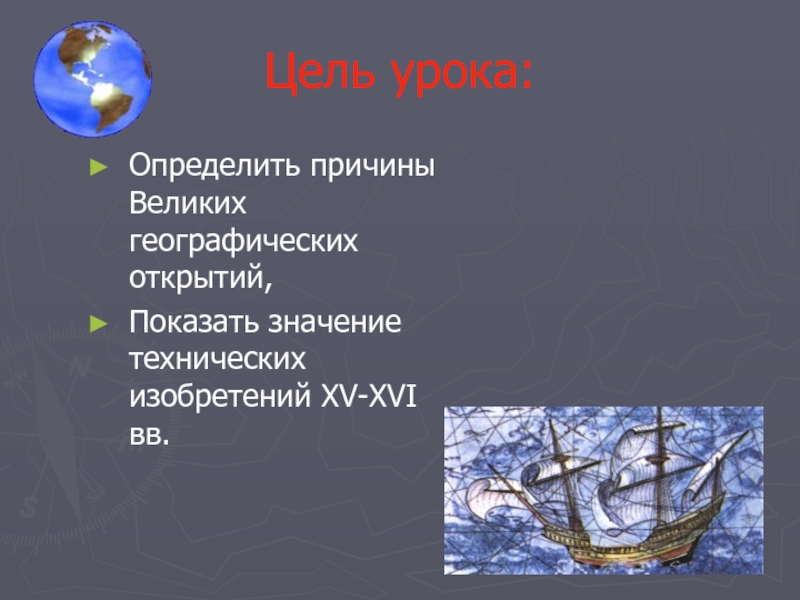 Цель урока:

► Определить причины Великих географических открытий,

► Показать значение технических изобретений XV-XVI вв.